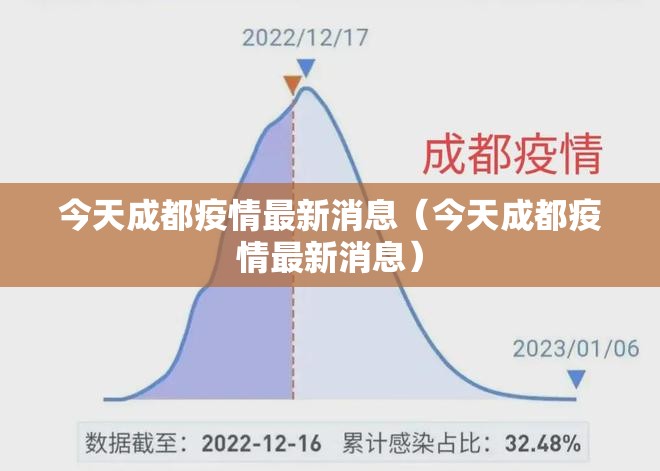 2022/12/17

成都疫情

今天成都疫情最新消息（今天成都疫情最新消息）

2023/01/06

数据截至：2022-12-16 累计感染占比：32.48%